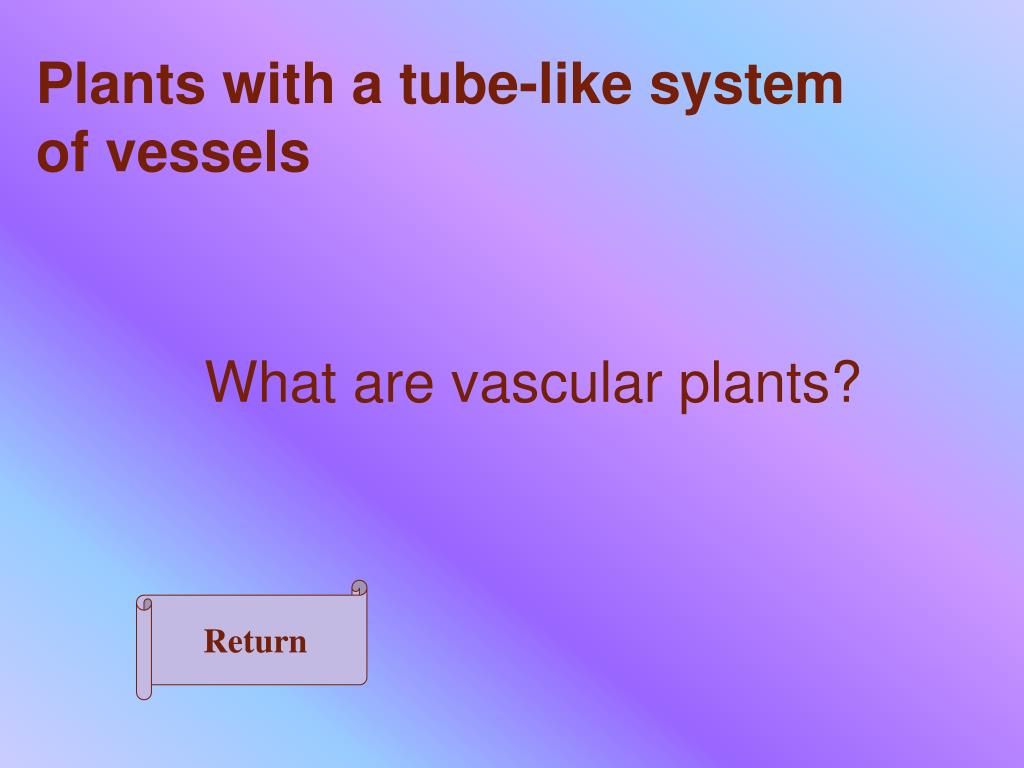 Plants with a tube-like system of vessels

What are vascular plants?

Return